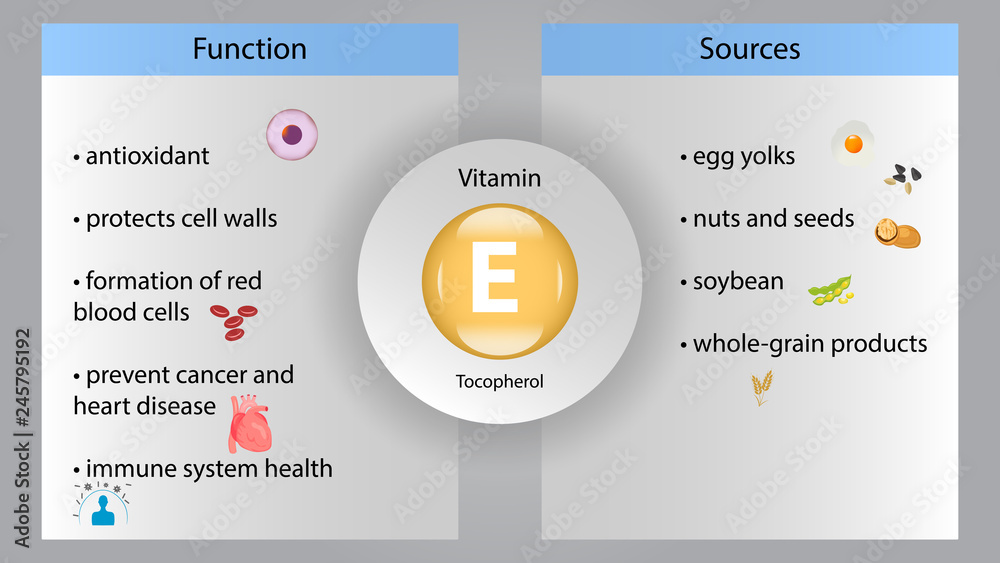 Function

• antioxidant

• protects cell walls

• formation of red blood cells

• prevent cancer and heart disease

• immune system health

Vitamin

E

Tocopherol

Sources

• egg yolks

• nuts and seeds

• soybean

• whole-grain products

Adobe Stock | #245795192